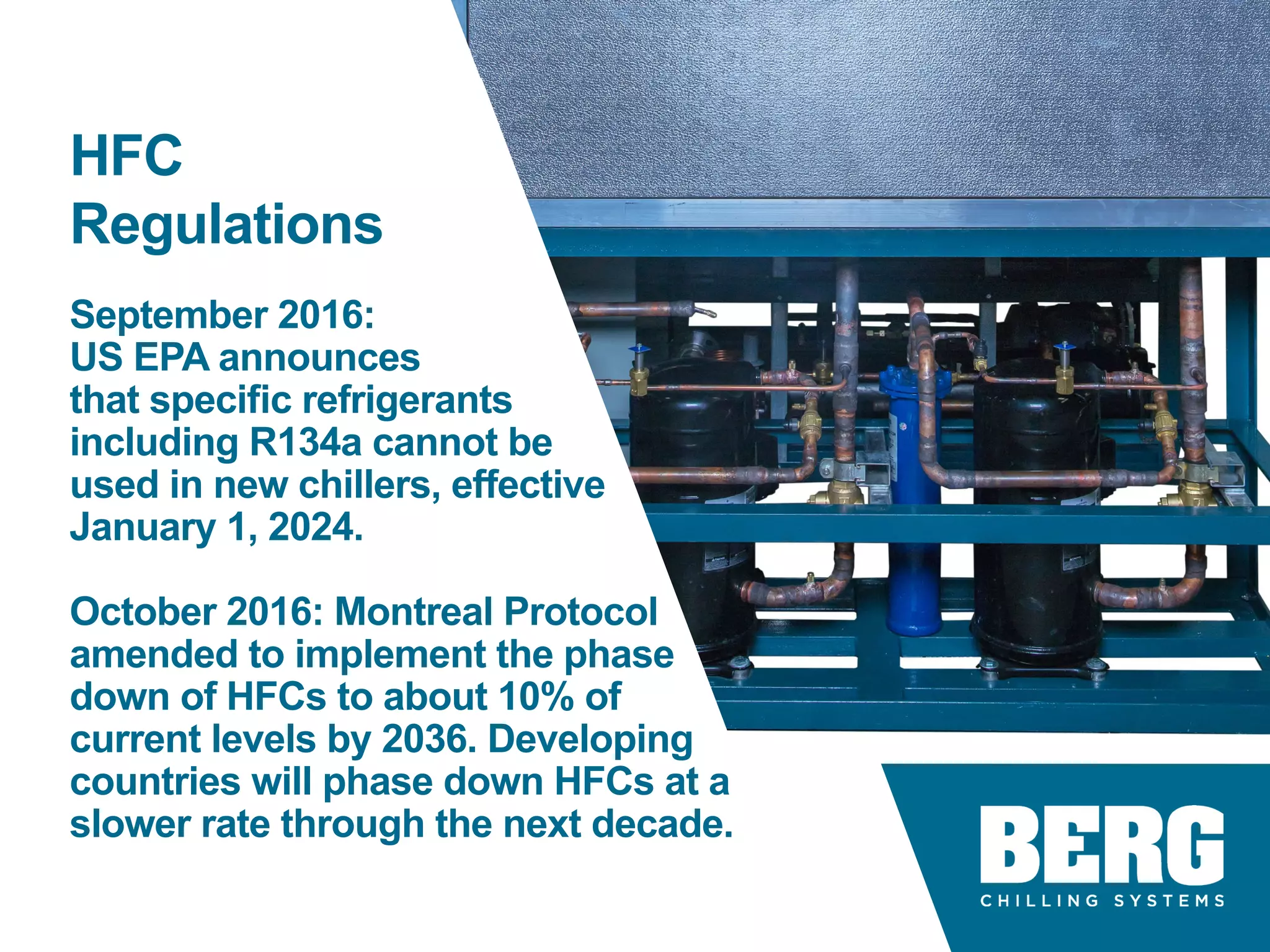 HFC Regulations

September 2016:
US EPA announces that specific refrigerants including R134a cannot be used in new chillers, effective January 1, 2024.

October 2016: Montreal Protocol amended to implement the phase down of HFCs to about 10% of current levels by 2036. Developing countries will phase down HFCs at a slower rate through the next decade.

BERG
CHILLING SYSTEMS